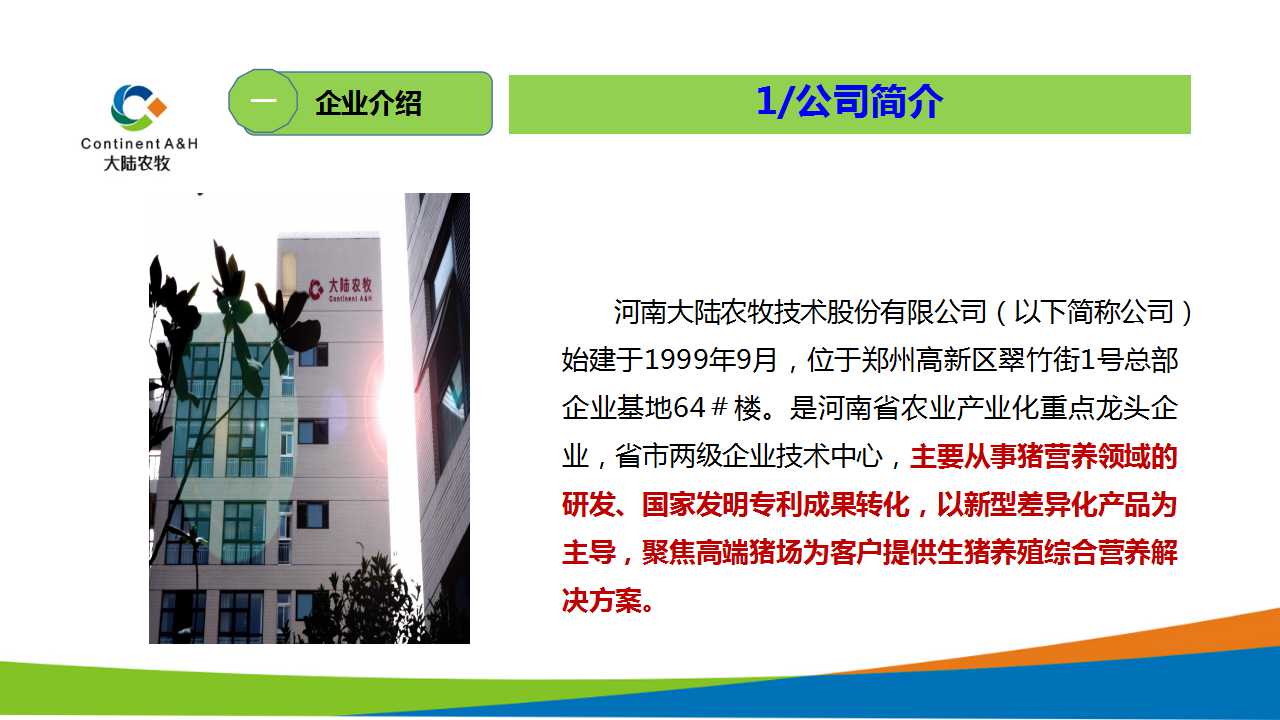 Continent A&H
大陆农牧

一

企业介绍

1/公司简介

大陆农牧
Continent A&H

河南大陆农牧技术股份有限公司（以下简称公司）始建于1999年9月，位于郑州高新区翠竹街1号总部企业基地64＃楼。是河南省农业产业化重点龙头企业，省市两级企业技术中心，主要从事猪营养领域的研发、国家发明专利成果转化，以新型差异化产品为主导，聚焦高端猪场为客户提供生猪养殖综合营养解决方案。